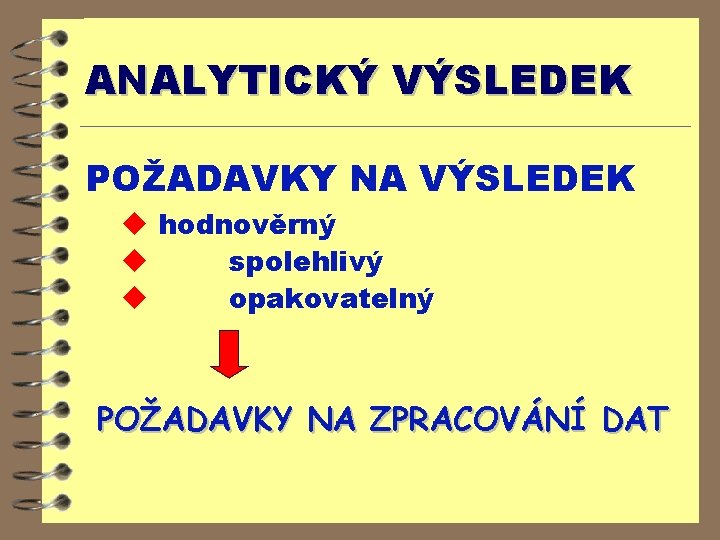 ANALYTICKÝ VÝSLEDEK

POŽADAVKY NA VÝSLEDEK

hodnověrný

spolehlivý

opakovatelný

POŽADAVKY NA ZPRACOVÁNÍ DAT